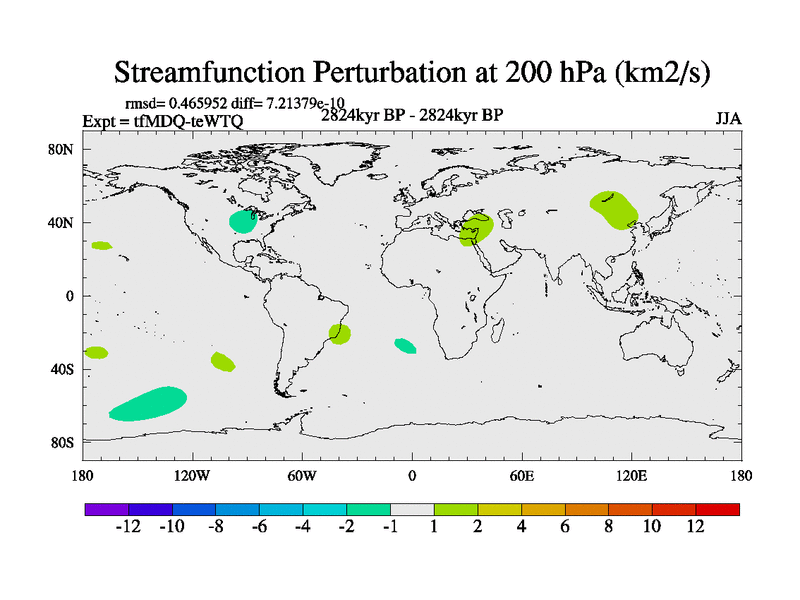 Streamfunction Perturbation at 200 hPa (km2/s)

rmsd= 0.465952 diff= 7.21379e-10
Expt = tfMDQ-teWTQ
2824kyr BP - 2824kyr BP
JJA

80N
40N
0
40S
80S

180
120W
60W
0
60E
120E
180

-12 -10 -8 -6 -4 -2 -1 1 2 4 6 8 10 12